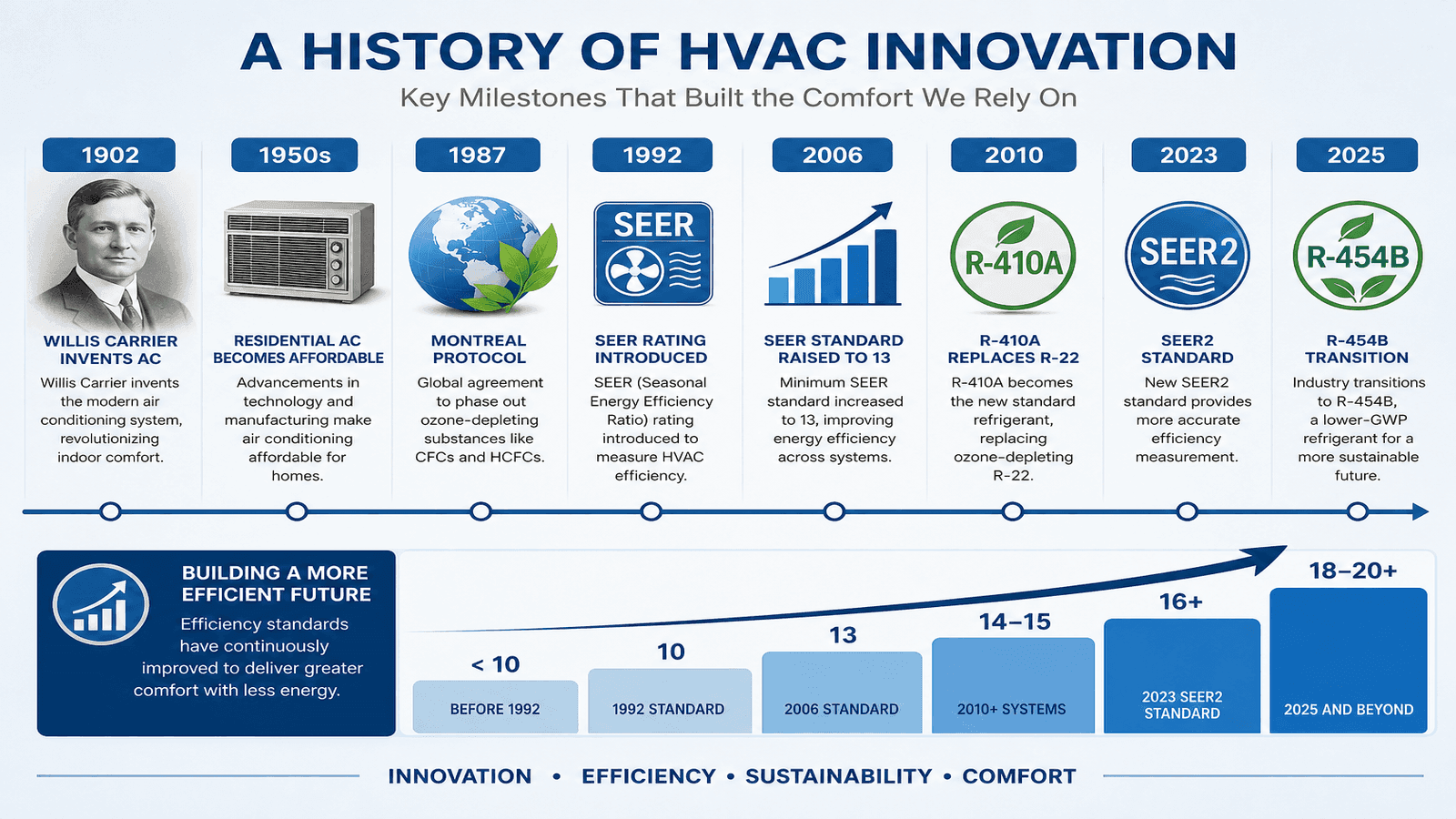 A HISTORY OF HVAC INNOVATION

Key Milestones That Built the Comfort We Rely On

1902

WILLIS CARRIER INVENTS AC

Willis Carrier invents the modern air conditioning system, revolutionizing indoor comfort.

1950s

RESIDENTIAL AC BECOMES AFFORDABLE

Advancements in technology and manufacturing make air conditioning affordable for homes.

1987

MONTREAL PROTOCOL

Global agreement to phase out ozone-depleting substances like CFCs and HCFCs.

1992

SEER

SEER RATING INTRODUCED

SEER (Seasonal Energy Efficiency Ratio) rating introduced to measure HVAC efficiency.

2006

SEER STANDARD RAISED TO 13

Minimum SEER standard increased to 13, improving energy efficiency across systems.

2010

R-410A

R-410A REPLACES R-22

R-410A becomes the new standard refrigerant, replacing ozone-depleting R-22.

2023

SEER2

SEER2 STANDARD

New SEER2 standard provides more accurate efficiency measurement.

2025

R-454B

R-454B TRANSITION

Industry transitions to R-454B, a lower-GWP refrigerant for a more sustainable future.

BUILDING A MORE EFFICIENT FUTURE

Efficiency standards have continuously improved to deliver greater comfort with less energy.

< 10
BEFORE 1992

10
1992 STANDARD

13
2006 STANDARD

14–15
2010+ SYSTEMS

16+
2023 SEER2 STANDARD

18–20+
2025 AND BEYOND

INNOVATION • EFFICIENCY • SUSTAINABILITY • COMFORT